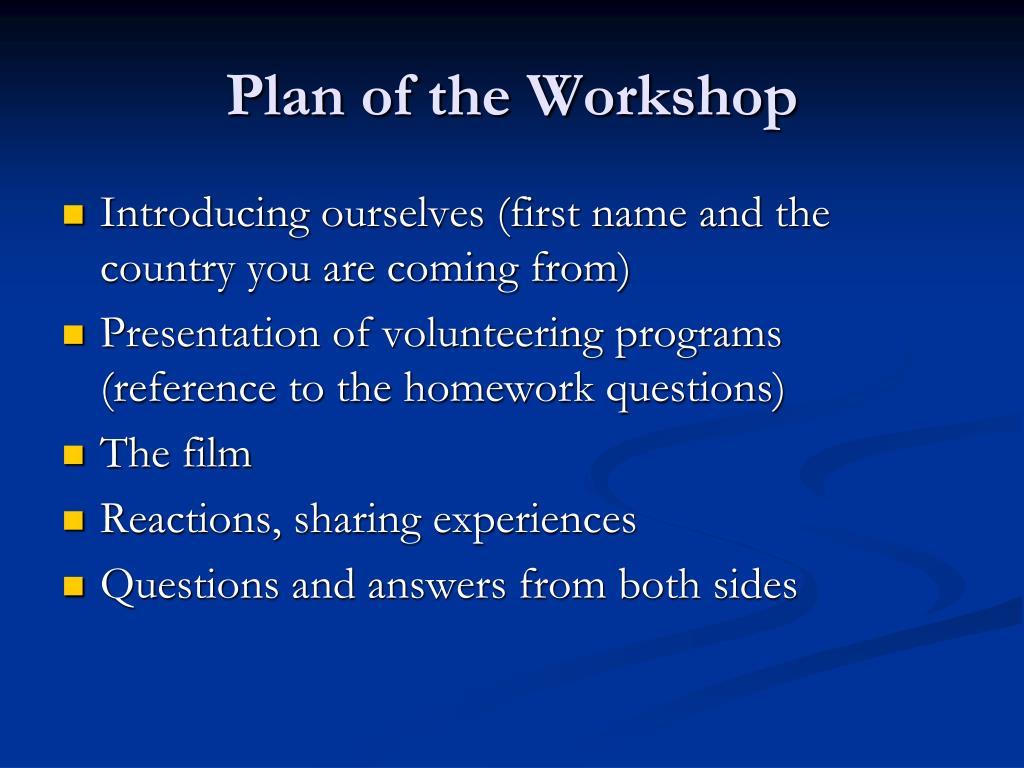 Plan of the Workshop

- Introducing ourselves (first name and the country you are coming from)
- Presentation of volunteering programs (reference to the homework questions)
- The film
- Reactions, sharing experiences
- Questions and answers from both sides